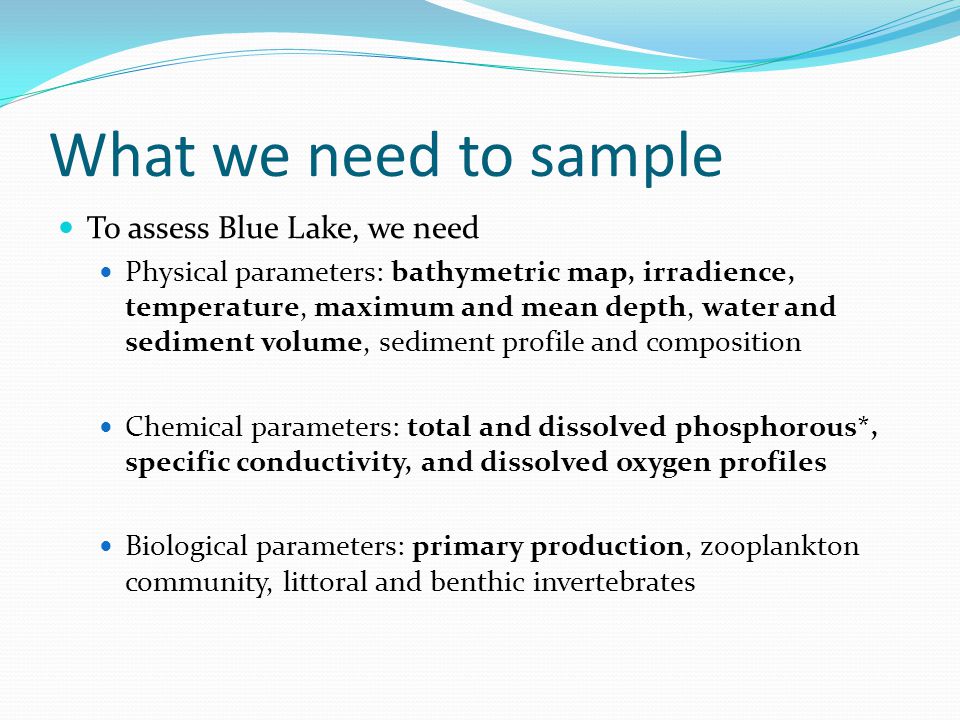 What we need to sample

To assess Blue Lake, we need

Physical parameters: bathymetric map, irradience, temperature, maximum and mean depth, water and sediment volume, sediment profile and composition

Chemical parameters: total and dissolved phosphorous*, specific conductivity, and dissolved oxygen profiles

Biological parameters: primary production, zooplankton community, littoral and benthic invertebrates